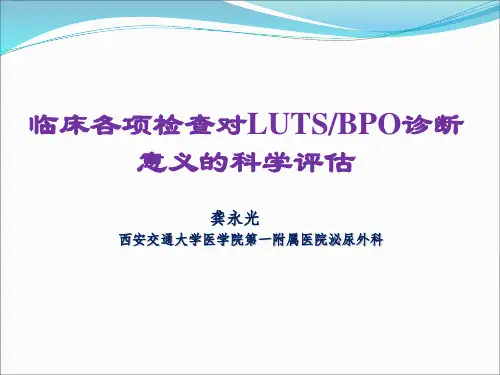 临床各项检查对LUTS/BPO诊断意义的科学评估

龚永光

西安交通大学医学院第一附属医院泌尿外科